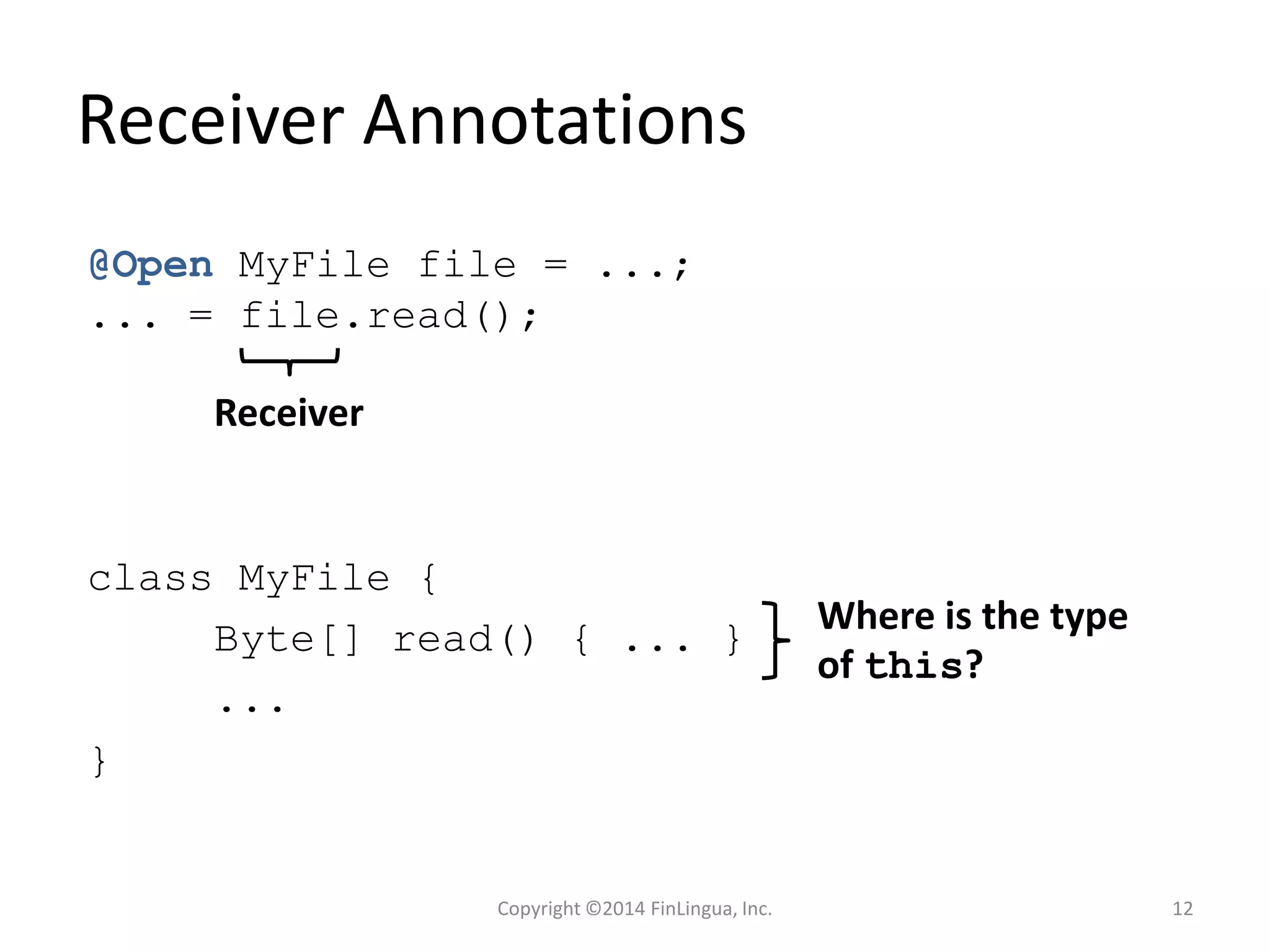 Receiver Annotations

@Open MyFile file = ...;
... = file.read();

Receiver

class MyFile {
Byte[] read() { ... }
...
}

Where is the type of this?

Copyright ©2014 FinLingua, Inc.

12